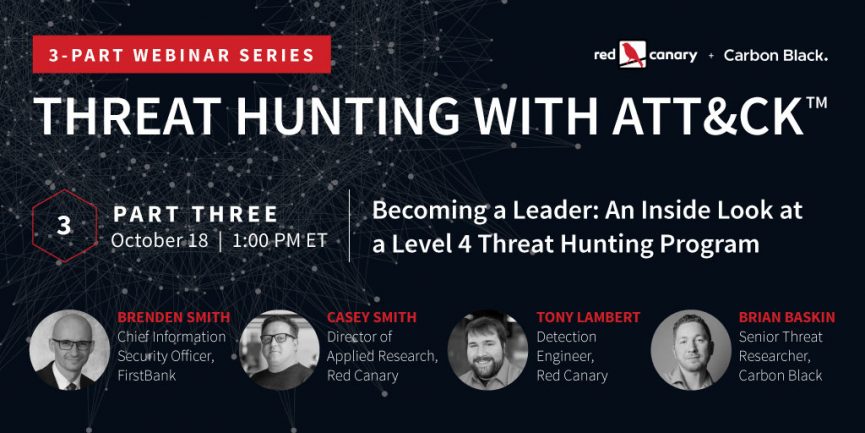 3-PART WEBINAR SERIES

red canary + Carbon Black.

THREAT HUNTING WITH ATT&CK™

3

PART THREE
October 18 | 1:00 PM ET

Becoming a Leader: An Inside Look at a Level 4 Threat Hunting Program

BRENDEN SMITH
Chief Information Security Officer, FirstBank

CASEY SMITH
Director of Applied Research, Red Canary

TONY LAMBERT
Detection Engineer, Red Canary

BRIAN BASKIN
Senior Threat Researcher, Carbon Black